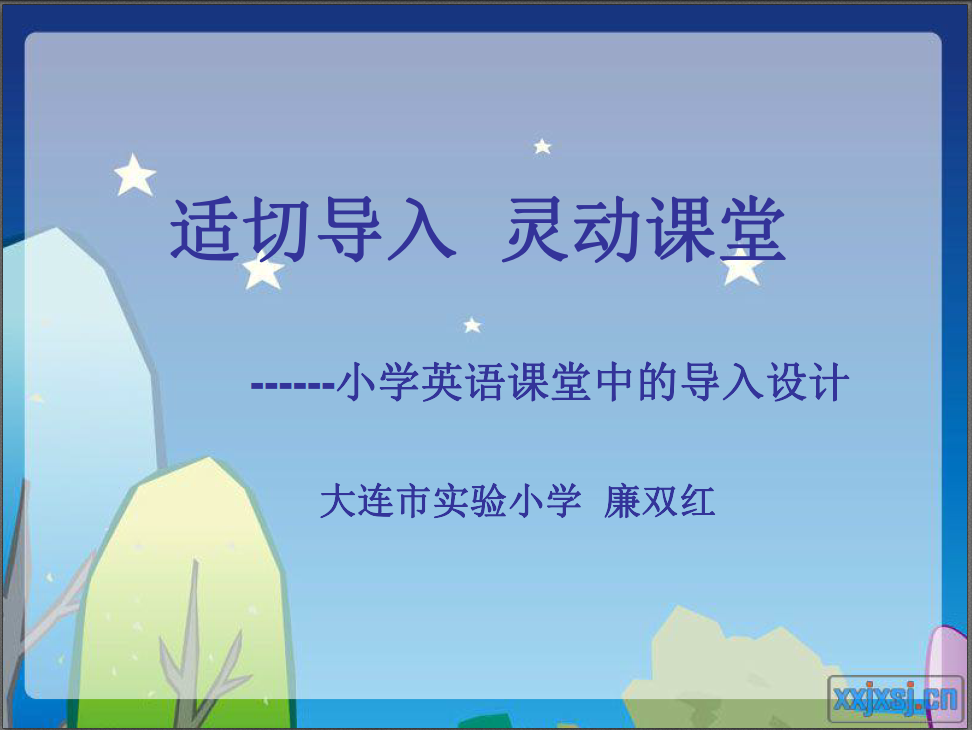 适切导入 灵动课堂

------小学英语课堂中的导入设计

大连市实验小学 廉双红

xxjxsj.cn